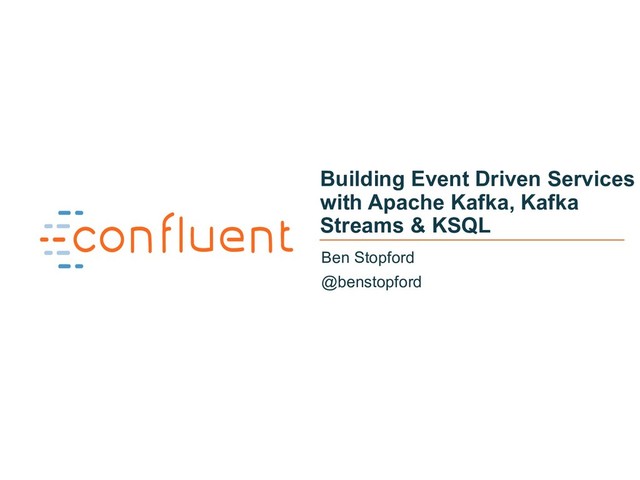 confluent

Building Event Driven Services with Apache Kafka, Kafka Streams & KSQL

Ben Stopford

@benstopford